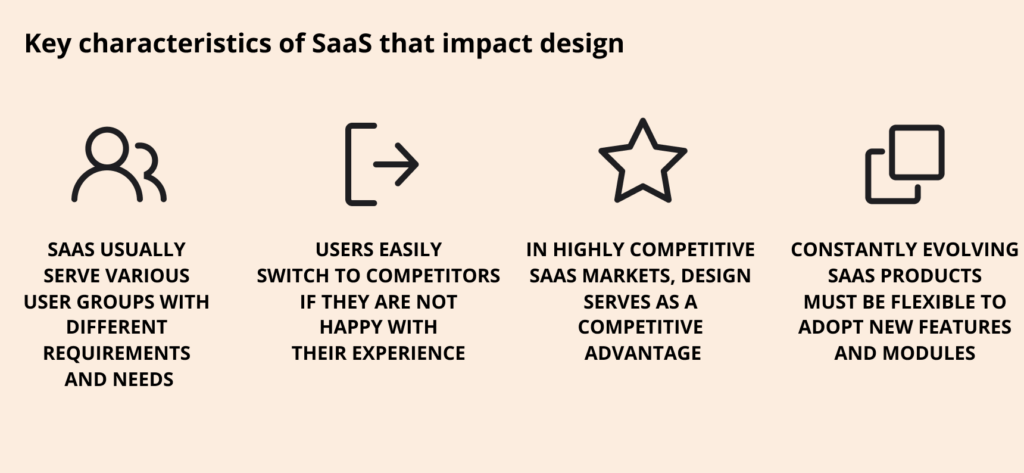 Key characteristics of SaaS that impact design

SAAS USUALLY SERVE VARIOUS USER GROUPS WITH DIFFERENT REQUIREMENTS AND NEEDS

USERS EASILY SWITCH TO COMPETITORS IF THEY ARE NOT HAPPY WITH THEIR EXPERIENCE

IN HIGHLY COMPETITIVE SAAS MARKETS, DESIGN SERVES AS A COMPETITIVE ADVANTAGE

CONSTANTLY EVOLVING SAAS PRODUCTS MUST BE FLEXIBLE TO ADOPT NEW FEATURES AND MODULES